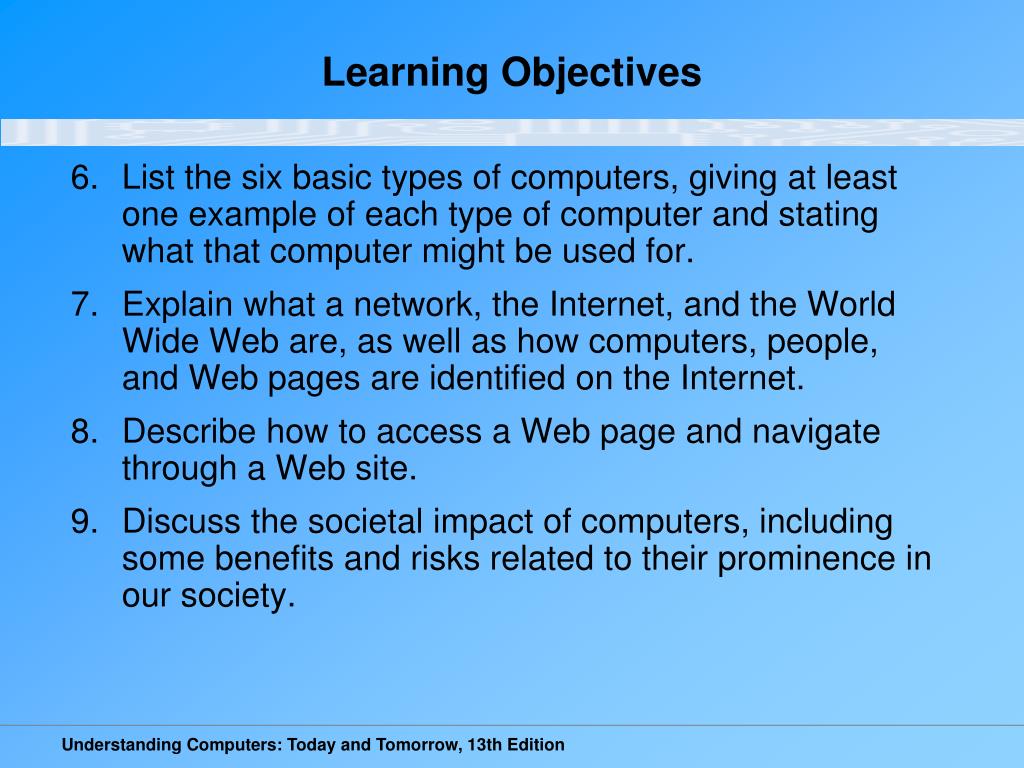 Learning Objectives

6. List the six basic types of computers, giving at least one example of each type of computer and stating what that computer might be used for.

7. Explain what a network, the Internet, and the World Wide Web are, as well as how computers, people, and Web pages are identified on the Internet.

8. Describe how to access a Web page and navigate through a Web site.

9. Discuss the societal impact of computers, including some benefits and risks related to their prominence in our society.

Understanding Computers: Today and Tomorrow, 13th Edition